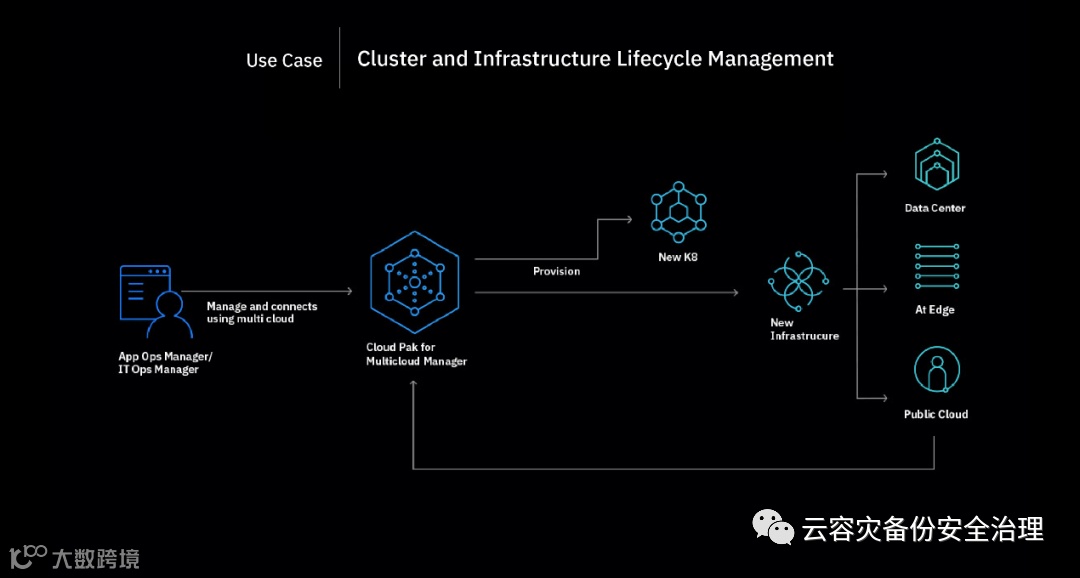 Use Case

Cluster and Infrastructure Lifecycle Management

App Ops Manager/
IT Ops Manager

Manage and connects using multi cloud

Cloud Pak for Multicloud Manager

Provision

New K8

New Infrastrucure

Data Center

At Edge

Public Cloud

云容灾备份安全治理

大数跨境